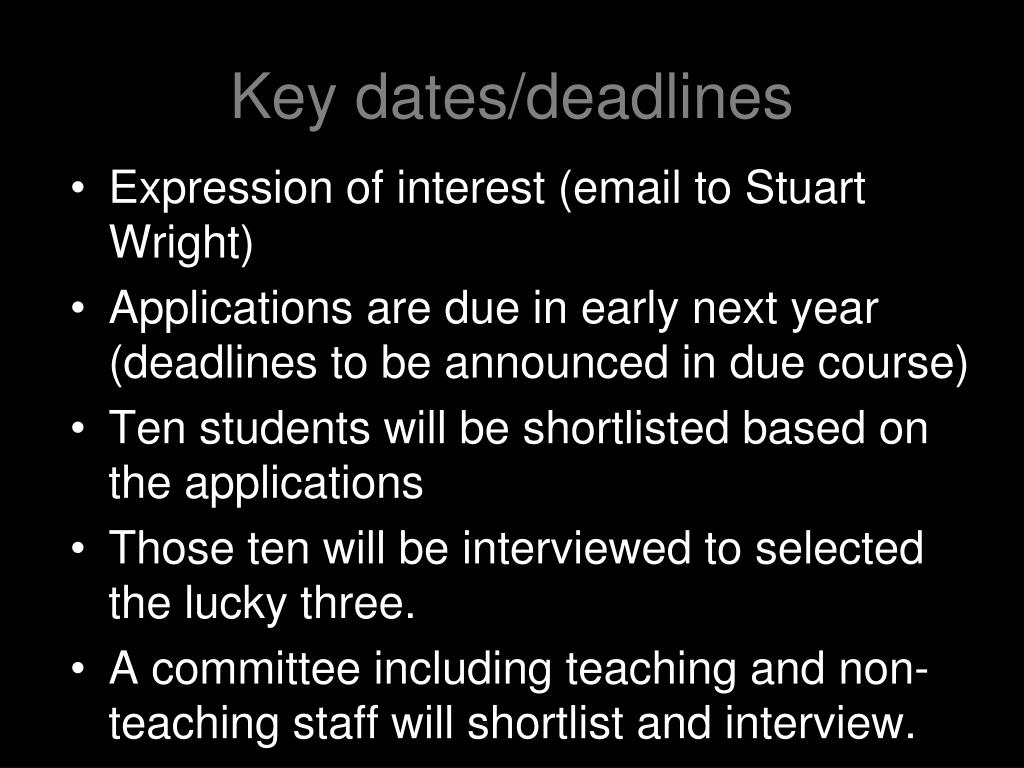 Key dates/deadlines

• Expression of interest (email to Stuart Wright)
• Applications are due in early next year (deadlines to be announced in due course)
• Ten students will be shortlisted based on the applications
• Those ten will be interviewed to selected the lucky three.
• A committee including teaching and non-teaching staff will shortlist and interview.